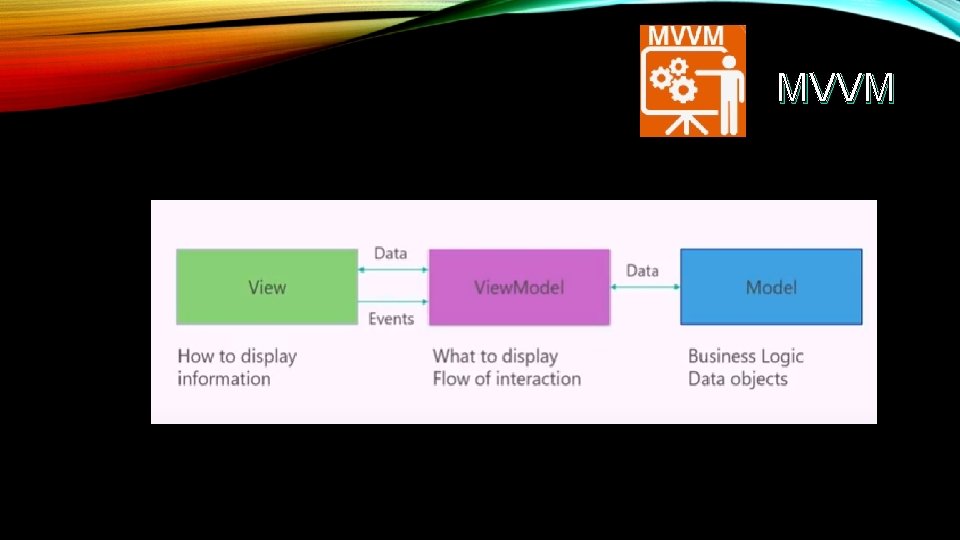 MVVM

MVVM

View

Data

Events

ViewModel

Data

Model

How to display information

What to display
Flow of interaction

Business Logic
Data objects